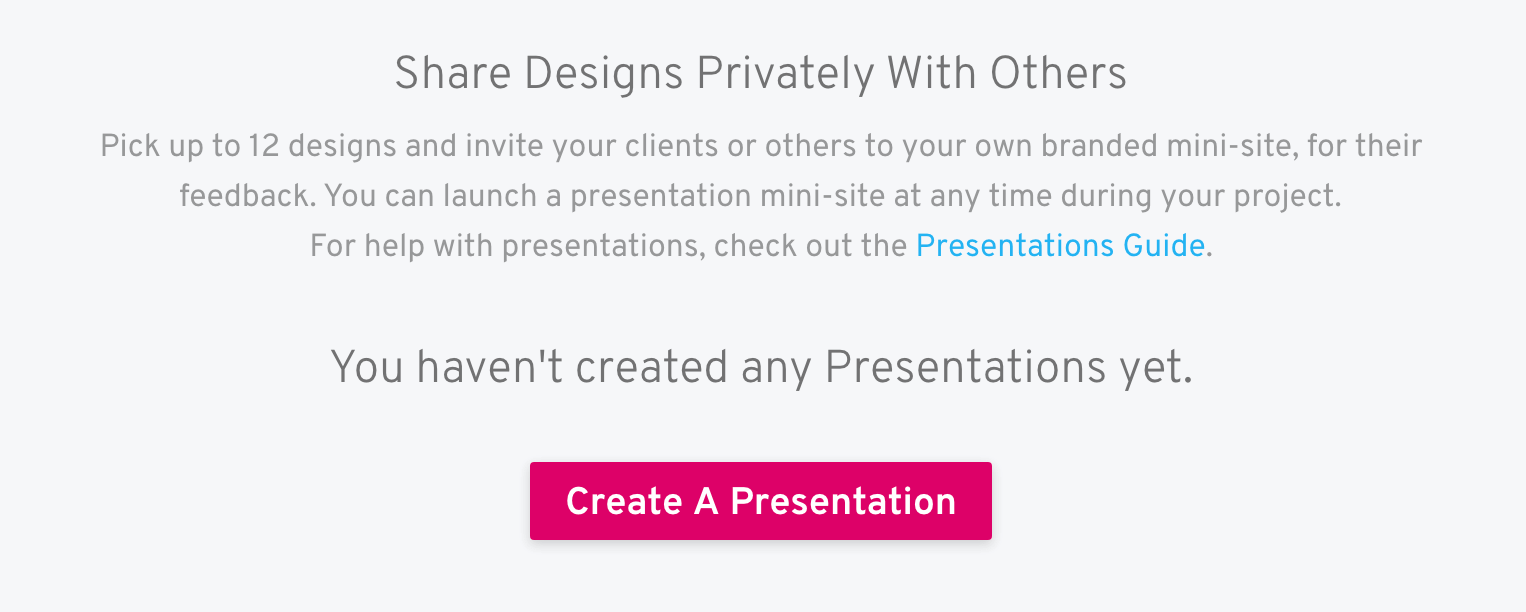 Share Designs Privately With Others

Pick up to 12 designs and invite your clients or others to your own branded mini-site, for their feedback. You can launch a presentation mini-site at any time during your project.
For help with presentations, check out the Presentations Guide.

You haven't created any Presentations yet.

Create A Presentation